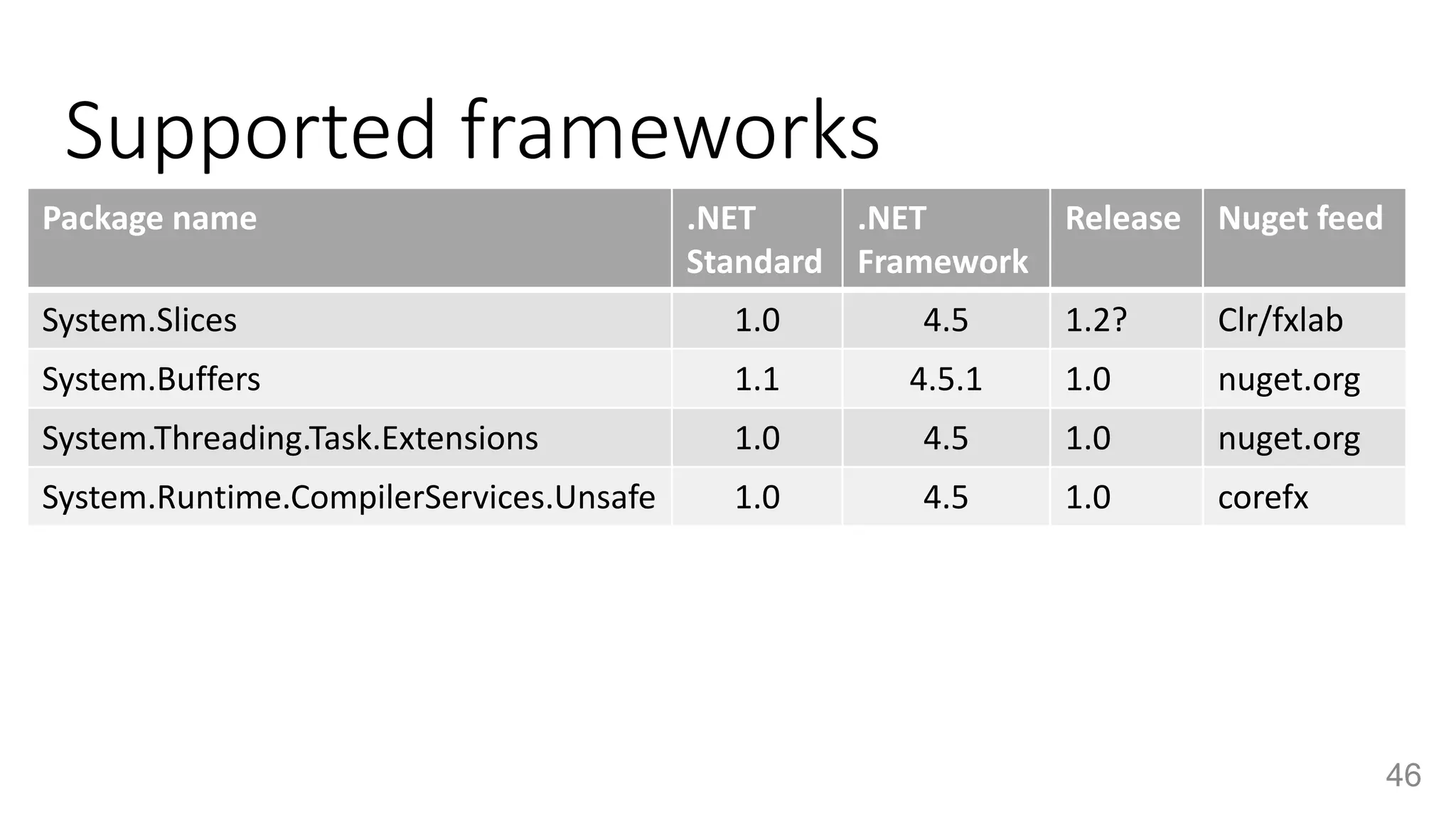 Supported frameworks

| Package name | .NET Standard | .NET Framework | Release | Nuget feed |
|---|---|---|---|---|
| System.Slices | 1.0 | 4.5 | 1.2? | Clr/fxlab |
| System.Buffers | 1.1 | 4.5.1 | 1.0 | nuget.org |
| System.Threading.Task.Extensions | 1.0 | 4.5 | 1.0 | nuget.org |
| System.Runtime.CompilerServices.Unsafe | 1.0 | 4.5 | 1.0 | corefx |

46